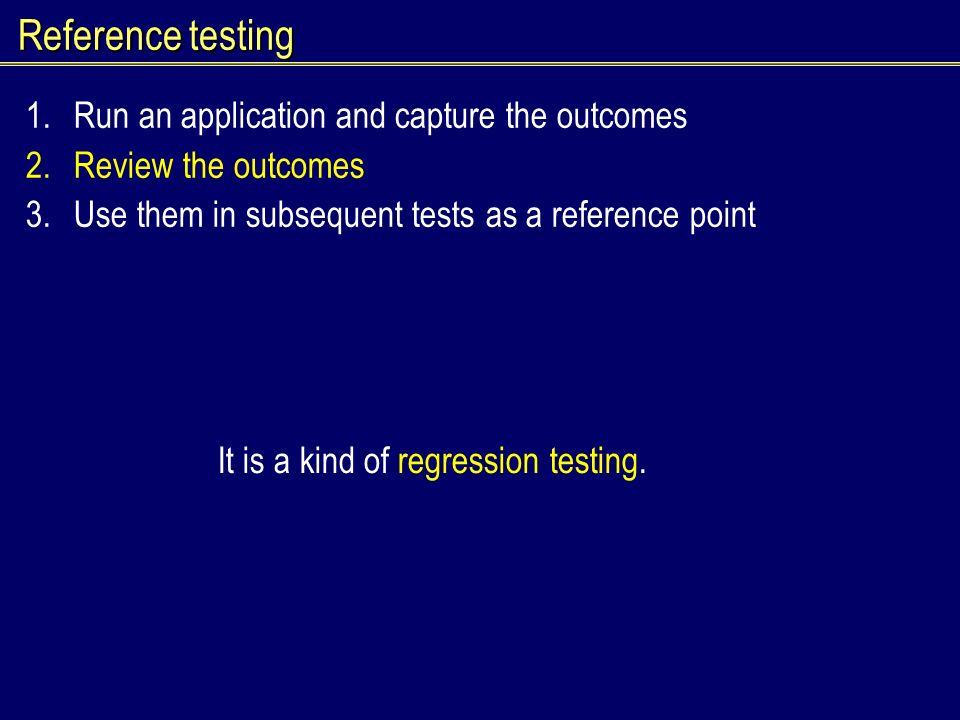 Reference testing

1. Run an application and capture the outcomes
2. Review the outcomes
3. Use them in subsequent tests as a reference point

It is a kind of regression testing.